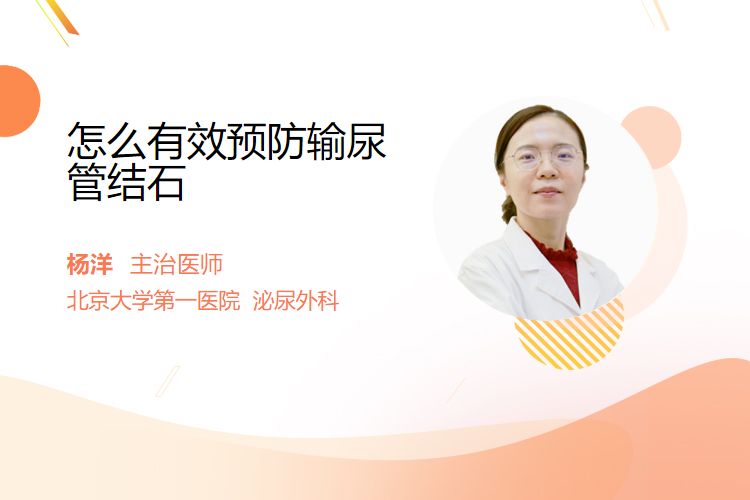 怎么有效预防输尿管结石

杨洋 主治医师

北京大学第一医院 泌尿外科